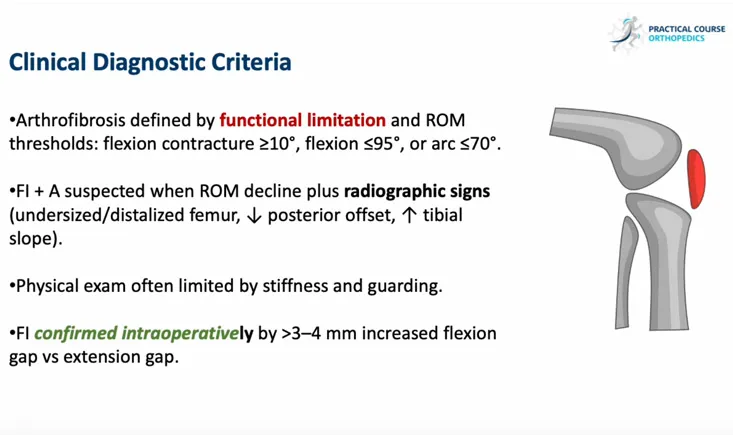 PRACTICAL COURSE ORTHOPEDICS

Clinical Diagnostic Criteria

•Arthrofibrosis defined by functional limitation and ROM thresholds: flexion contracture ≥10°, flexion ≤95°, or arc ≤70°.

•FI + A suspected when ROM decline plus radiographic signs (undersized/distalized femur, ↓ posterior offset, ↑ tibial slope).

•Physical exam often limited by stiffness and guarding.

•FI confirmed intraoperatively by >3–4 mm increased flexion gap vs extension gap.